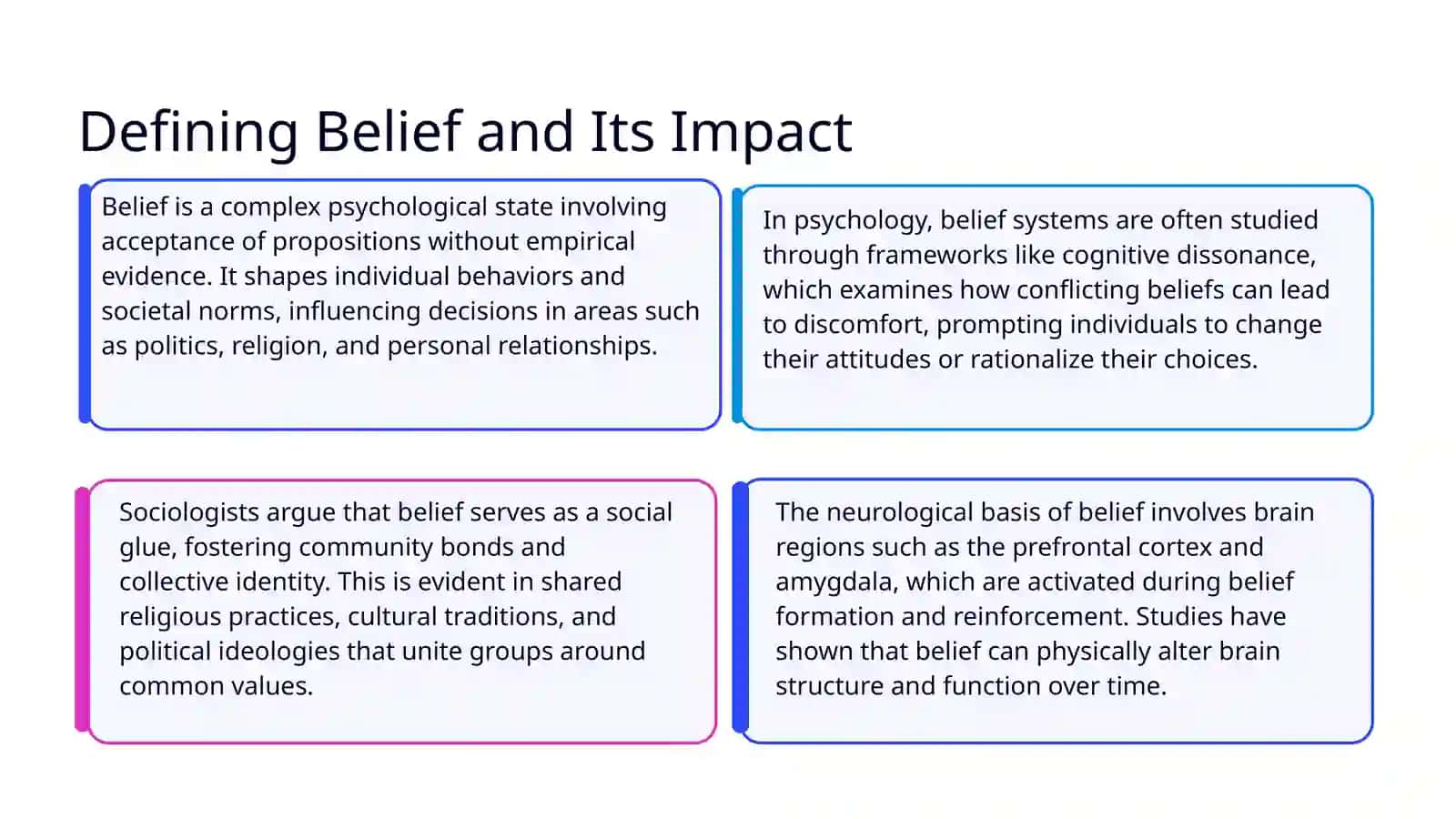 Defining Belief and Its Impact

Belief is a complex psychological state involving acceptance of propositions without empirical evidence. It shapes individual behaviors and societal norms, influencing decisions in areas such as politics, religion, and personal relationships.

In psychology, belief systems are often studied through frameworks like cognitive dissonance, which examines how conflicting beliefs can lead to discomfort, prompting individuals to change their attitudes or rationalize their choices.

Sociologists argue that belief serves as a social glue, fostering community bonds and collective identity. This is evident in shared religious practices, cultural traditions, and political ideologies that unite groups around common values.

The neurological basis of belief involves brain regions such as the prefrontal cortex and amygdala, which are activated during belief formation and reinforcement. Studies have shown that belief can physically alter brain structure and function over time.